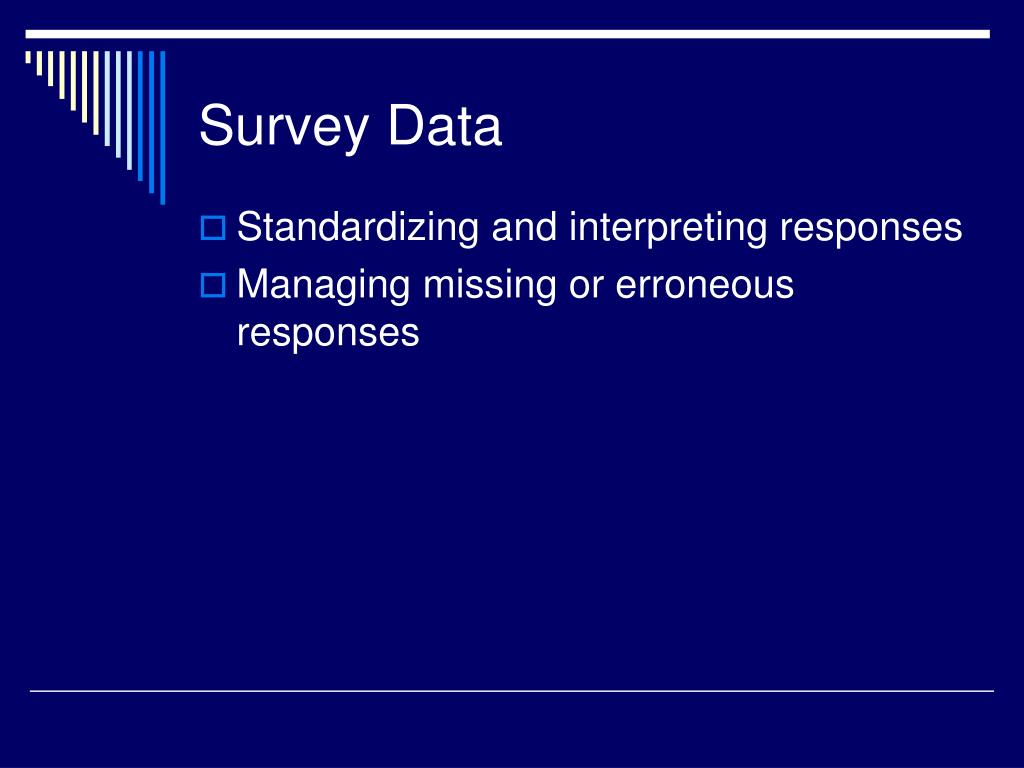 Survey Data

Standardizing and interpreting responses

Managing missing or erroneous responses